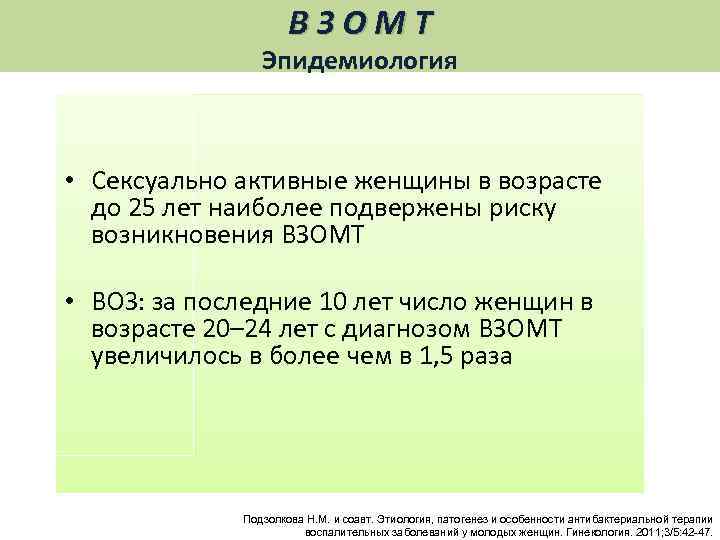 В З О М Т
Эпидемиология

• Сексуально активные женщины в возрасте до 25 лет наиболее подвержены риску возникновения ВЗОМТ

• ВОЗ: за последние 10 лет число женщин в возрасте 20–24 лет с диагнозом ВЗОМТ увеличилось в более чем в 1,5 раза

Подзолкова Н.М. и соавт. Этиология, патогенез и особенности антибактериальной терапии воспалительных заболеваний у молодых женщин. Гинекология. 2011;3/5:42-47.